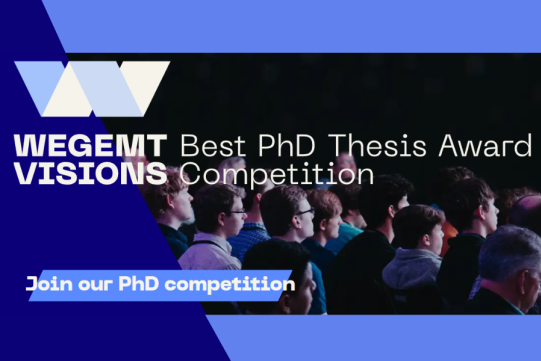 WEGEMT VISIONS Best PhD Thesis Award Competition

Join our PhD competition